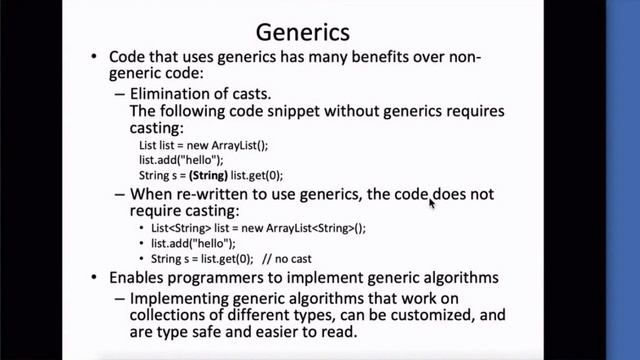 Generics

• Code that uses generics has many benefits over non-generic code:

– Elimination of casts.
The following code snippet without generics requires casting:
List list = new ArrayList();
list.add("hello");
String s = (String) list.get(0);

– When re-written to use generics, the code does not require casting:
• List<String> list = new ArrayList<String>();
• list.add("hello");
• String s = list.get(0); // no cast

• Enables programmers to implement generic algorithms

– Implementing generic algorithms that work on collections of different types, can be customized, and are type safe and easier to read.